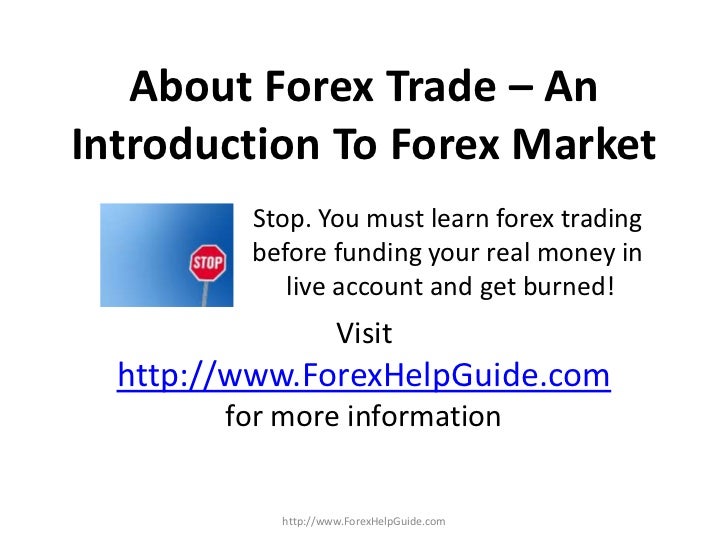 About Forex Trade – An Introduction To Forex Market

STOP

Stop. You must learn forex trading before funding your real money in live account and get burned!

Visit http://www.ForexHelpGuide.com for more information

http://www.ForexHelpGuide.com